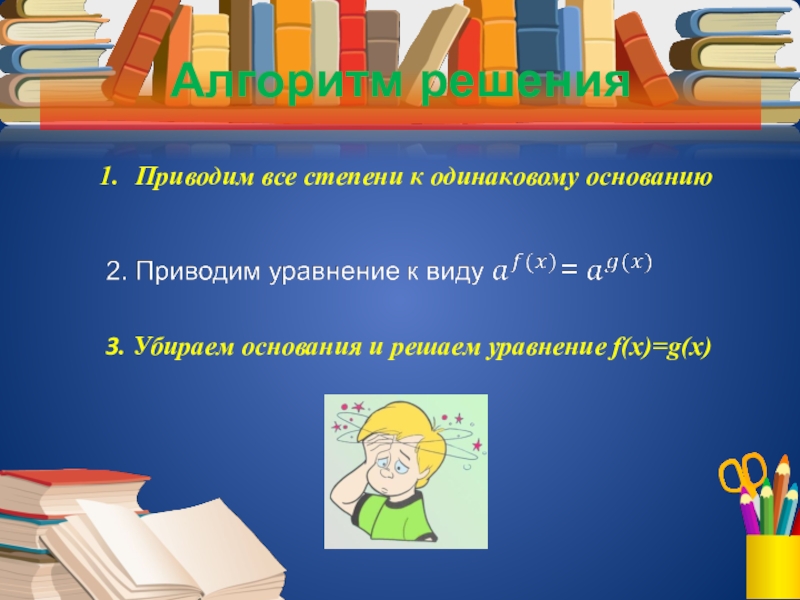 Алгоритм решения

1. Приводим все степени к одинаковому основанию

2. Приводим уравнение к виду $a^{f(x)} = a^{g(x)}$

3. Убираем основания и решаем уравнение f(x)=g(x)